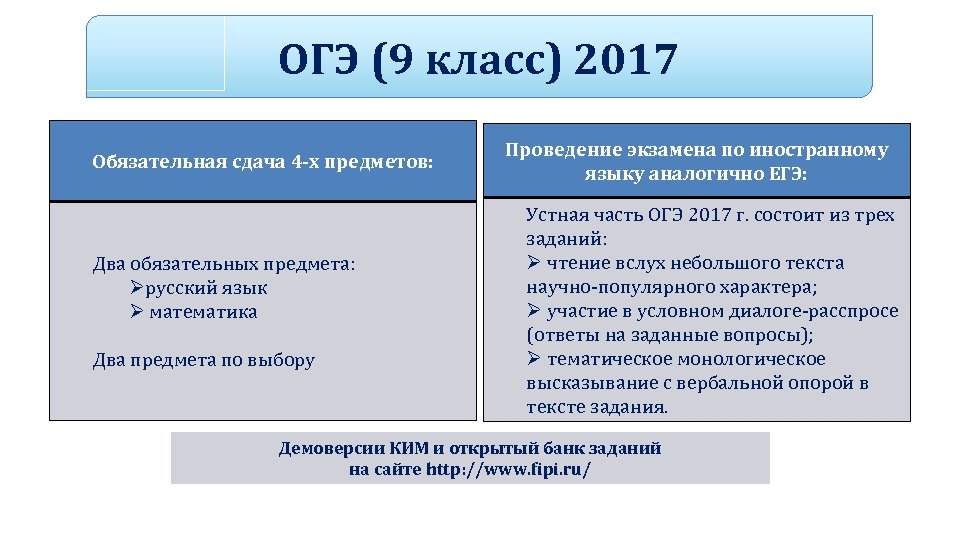 ОГЭ (9 класс) 2017

Обязательная сдача 4-х предметов:

Два обязательных предмета:
➢русский язык
➢ математика

Два предмета по выбору

Проведение экзамена по иностранному языку аналогично ЕГЭ:

Устная часть ОГЭ 2017 г. состоит из трех заданий:
➢ чтение вслух небольшого текста научно-популярного характера;
➢ участие в условном диалоге-расспросе (ответы на заданные вопросы);
➢ тематическое монологическое высказывание с вербальной опорой в тексте задания.

Демоверсии КИМ и открытый банк заданий
на сайте http://www.fipi.ru/